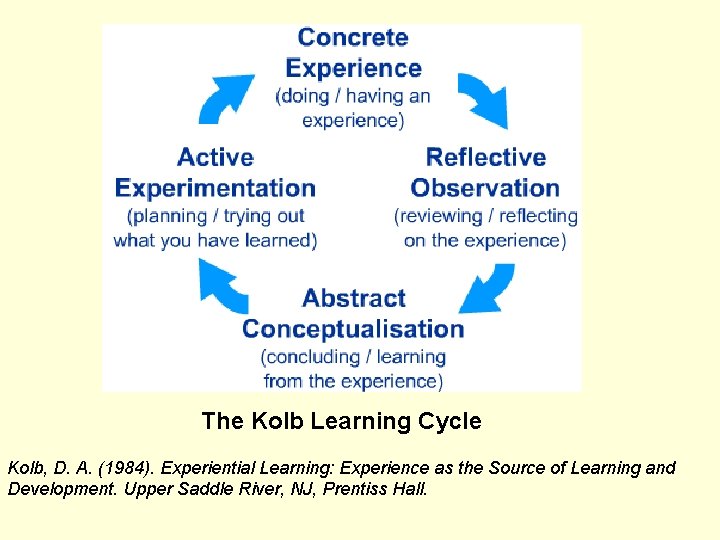 Concrete Experience
(doing / having an experience)

Reflective Observation
(reviewing / reflecting on the experience)

Abstract Conceptualisation
(concluding / learning from the experience)

Active Experimentation
(planning / trying out what you have learned)

The Kolb Learning Cycle

Kolb, D. A. (1984). Experiential Learning: Experience as the Source of Learning and Development. Upper Saddle River, NJ, Prentiss Hall.